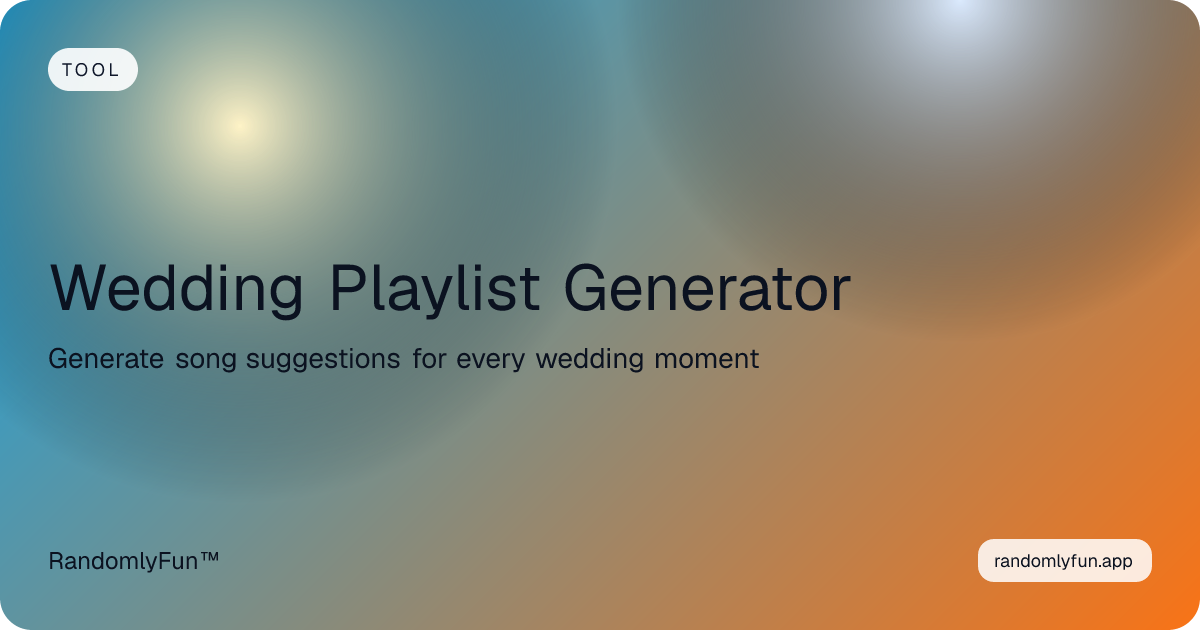 TOOL

Wedding Playlist Generator

Generate song suggestions for every wedding moment

RandomlyFun™

randomlyfun.app